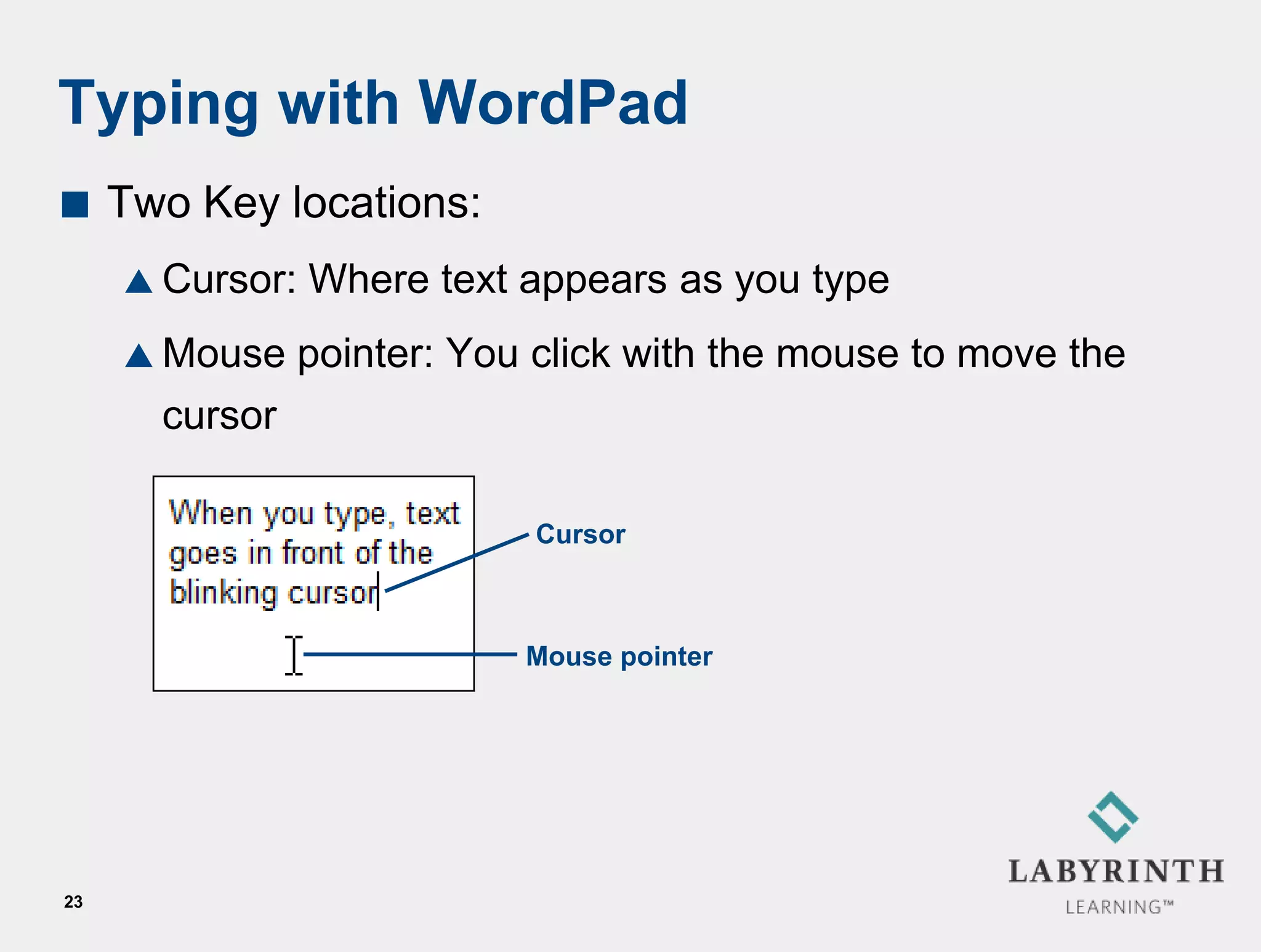 Typing with WordPad

■ Two Key locations:

▲ Cursor: Where text appears as you type

▲ Mouse pointer: You click with the mouse to move the cursor

When you type, text goes in front of the blinking cursor

Cursor

Mouse pointer

23

LABYRINTH
LEARNING™